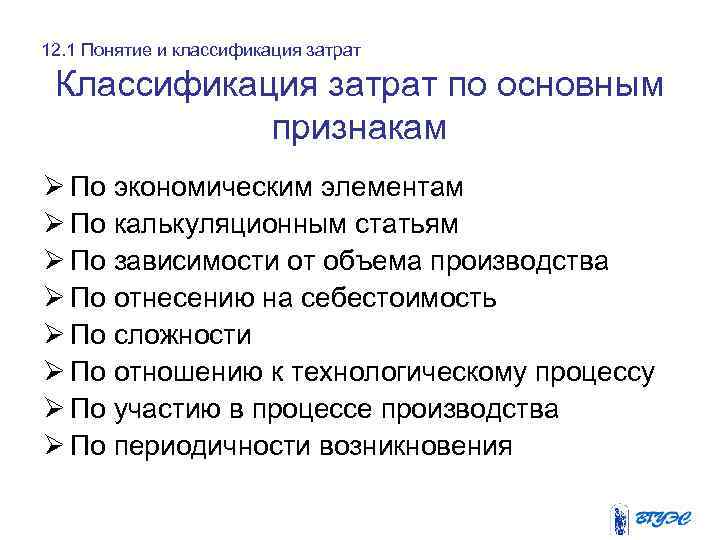 12.1 Понятие и классификация затрат

Классификация затрат по основным признакам

➢ По экономическим элементам
➢ По калькуляционным статьям
➢ По зависимости от объема производства
➢ По отнесению на себестоимость
➢ По сложности
➢ По отношению к технологическому процессу
➢ По участию в процессе производства
➢ По периодичности возникновения

ВГУЭС